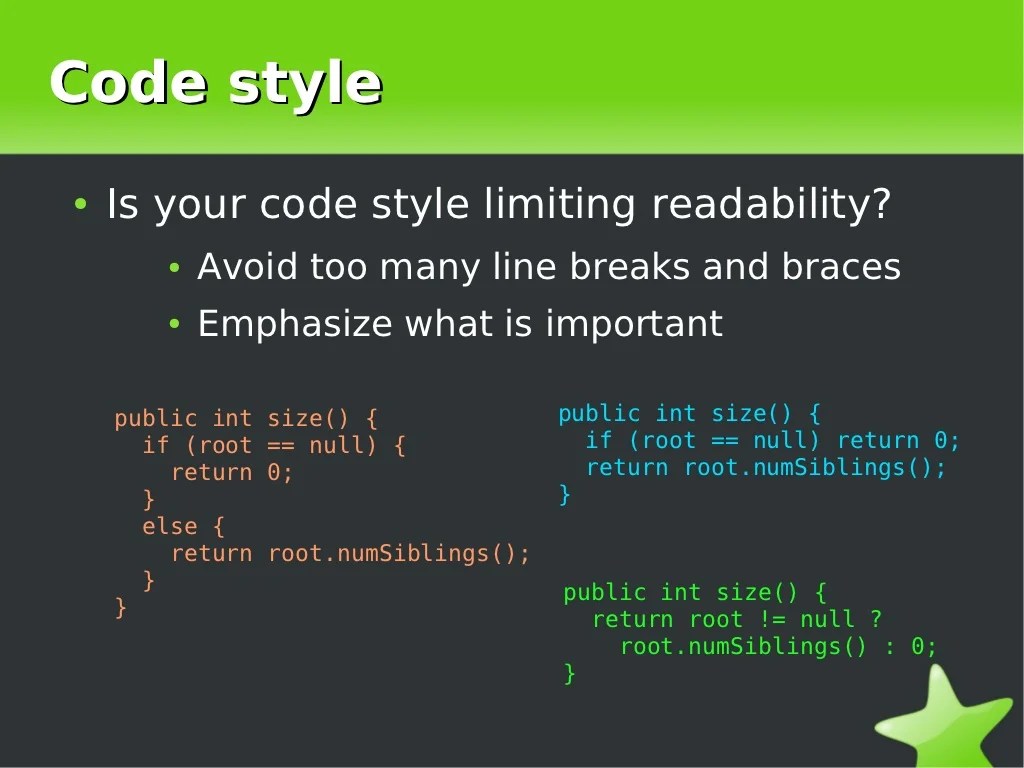 Code style

• Is your code style limiting readability?
  • Avoid too many line breaks and braces
  • Emphasize what is important

public int size() {
  if (root == null) {
    return 0;
  }
  else {
    return root.numSiblings();
  }
}

public int size() {
  if (root == null) return 0;
  return root.numSiblings();
}

public int size() {
  return root != null ?
    root.numSiblings() : 0;
}